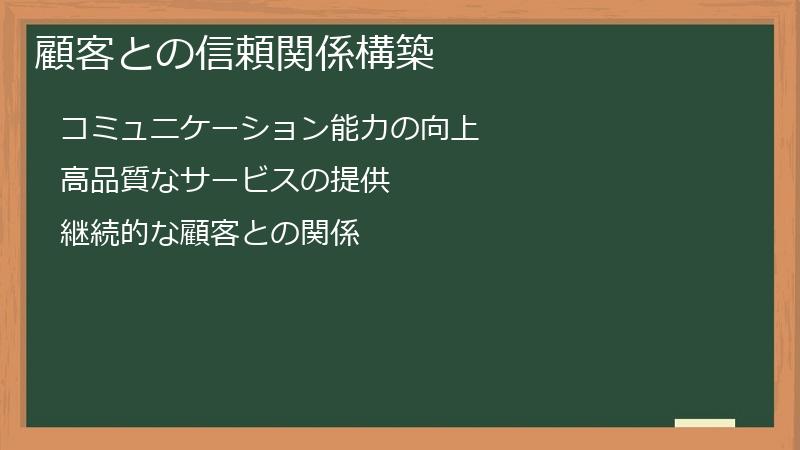 顧客との信頼関係構築

コミュニケーション能力の向上

高品質なサービスの提供

継続的な顧客との関係